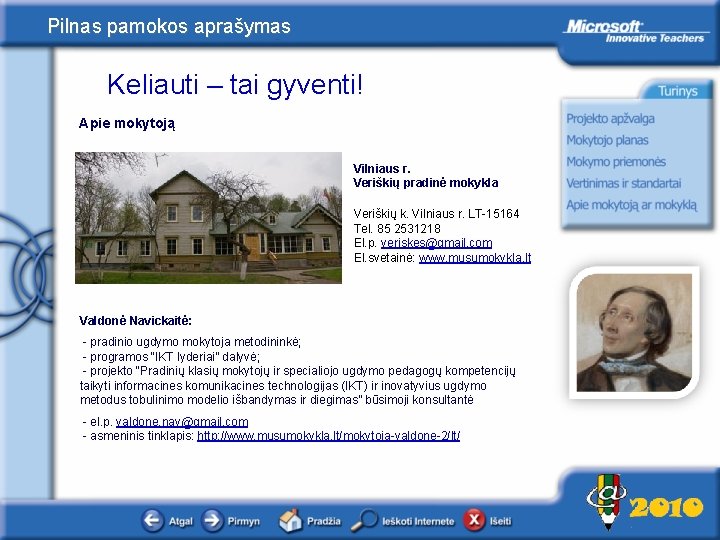 Pilnas pamokos aprašymas

Microsoft Innovative Teachers

Keliauti – tai gyventi!

Apie mokytoją

Vilniaus r.
Veriškių pradinė mokykla

Veriškių k. Vilniaus r. LT-15164
Tel. 85 2531218
El.p. veriskes@gmail.com
El.svetainė: www.musumokykla.lt

Valdonė Navickaitė:

- pradinio ugdymo mokytoja metodininkė;
- programos "IKT lyderiai" dalyvė;
- projekto "Pradinių klasių mokytojų ir specialiojo ugdymo pedagogų kompetencijų taikyti informacines komunikacines technologijas (IKT) ir inovatyvius ugdymo metodus tobulinimo modelio išbandymas ir diegimas" būsimoji konsultantė

- el.p. valdone.nav@gmail.com
- asmeninis tinklapis: http://www.musumokykla.lt/mokytoja-valdone-2/lt/

Turinys
Projekto apžvalga
Mokytojo planas
Mokymo priemonės
Vertinimas ir standartai
Apie mokytoją ar mokyklą

2010

Atgal
Pirmyn
Pradžia
Ieškoti Internete
Išeiti